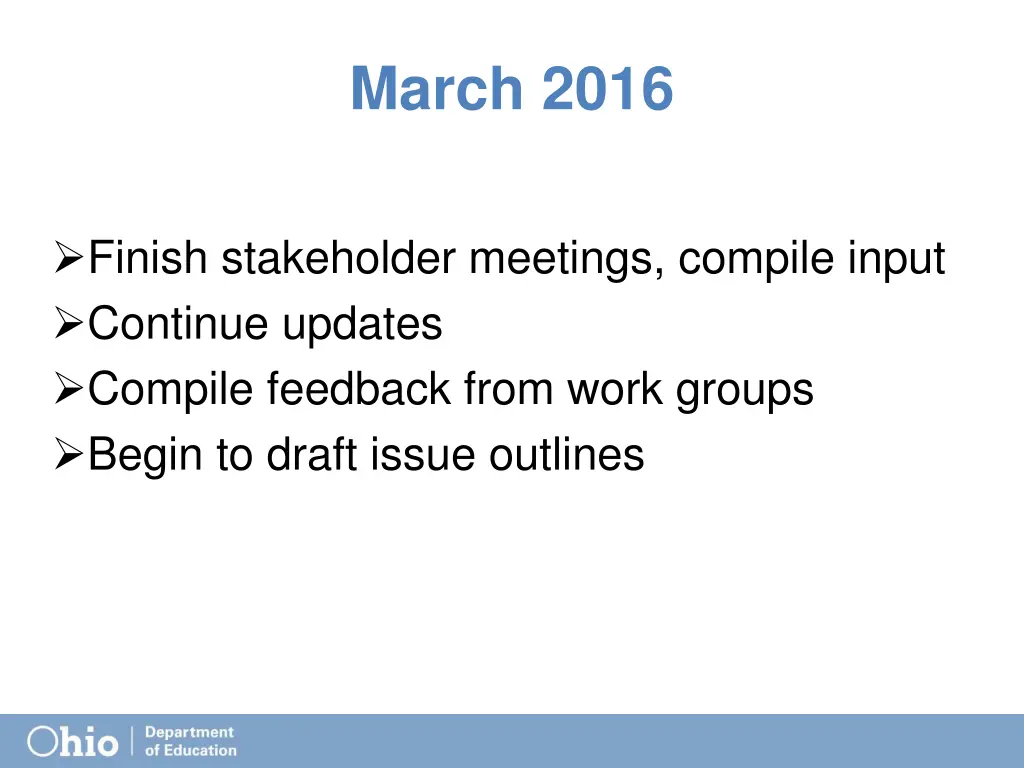 March 2016

➢Finish stakeholder meetings, compile input
➢Continue updates
➢Compile feedback from work groups
➢Begin to draft issue outlines

Ohio | Department of Education